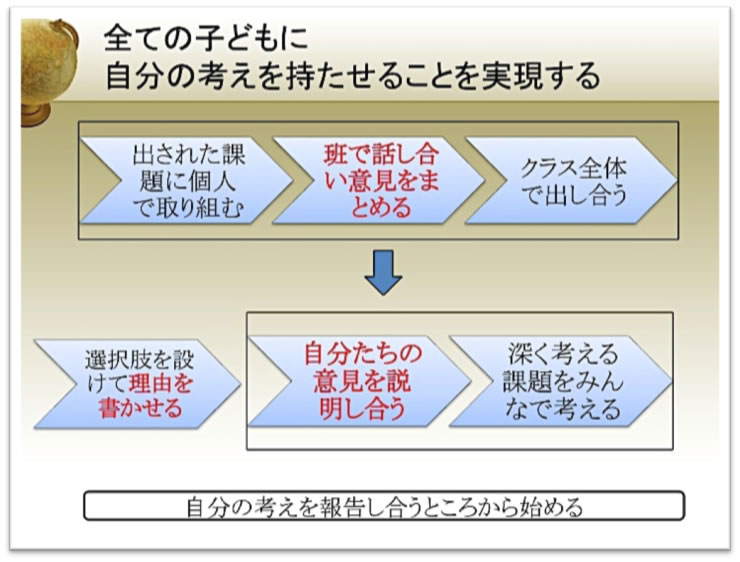 全ての子どもに
自分の考えを持たせることを実現する

出された課題に個人で取り組む

班で話し合い意見をまとめる

クラス全体で出し合う

選択肢を設けて理由を書かせる

自分たちの意見を説明し合う

深く考える課題をみんなで考える

自分の考えを報告し合うところから始める